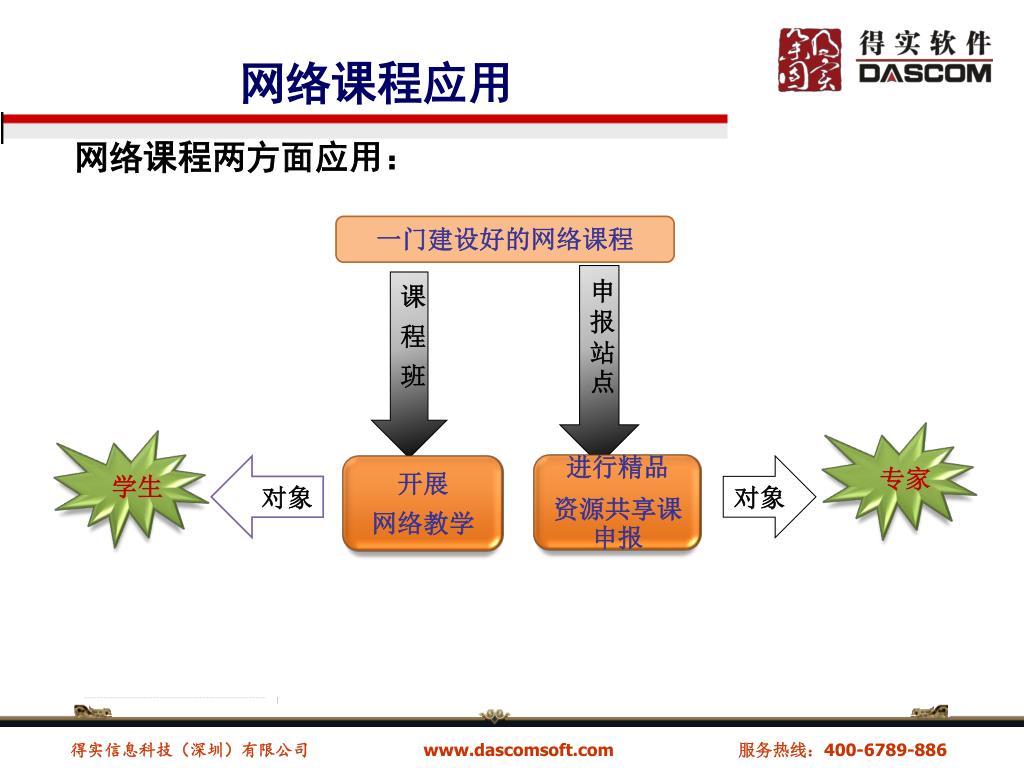 得实软件
DASCOM

网络课程应用

网络课程两方面应用：

一门建设好的网络课程

课程班

申报站点

学生

对象

开展
网络教学

进行精品
资源共享课
申报

对象

专家

得实信息科技（深圳）有限公司 www.dascomsoft.com 服务热线：400-6789-886